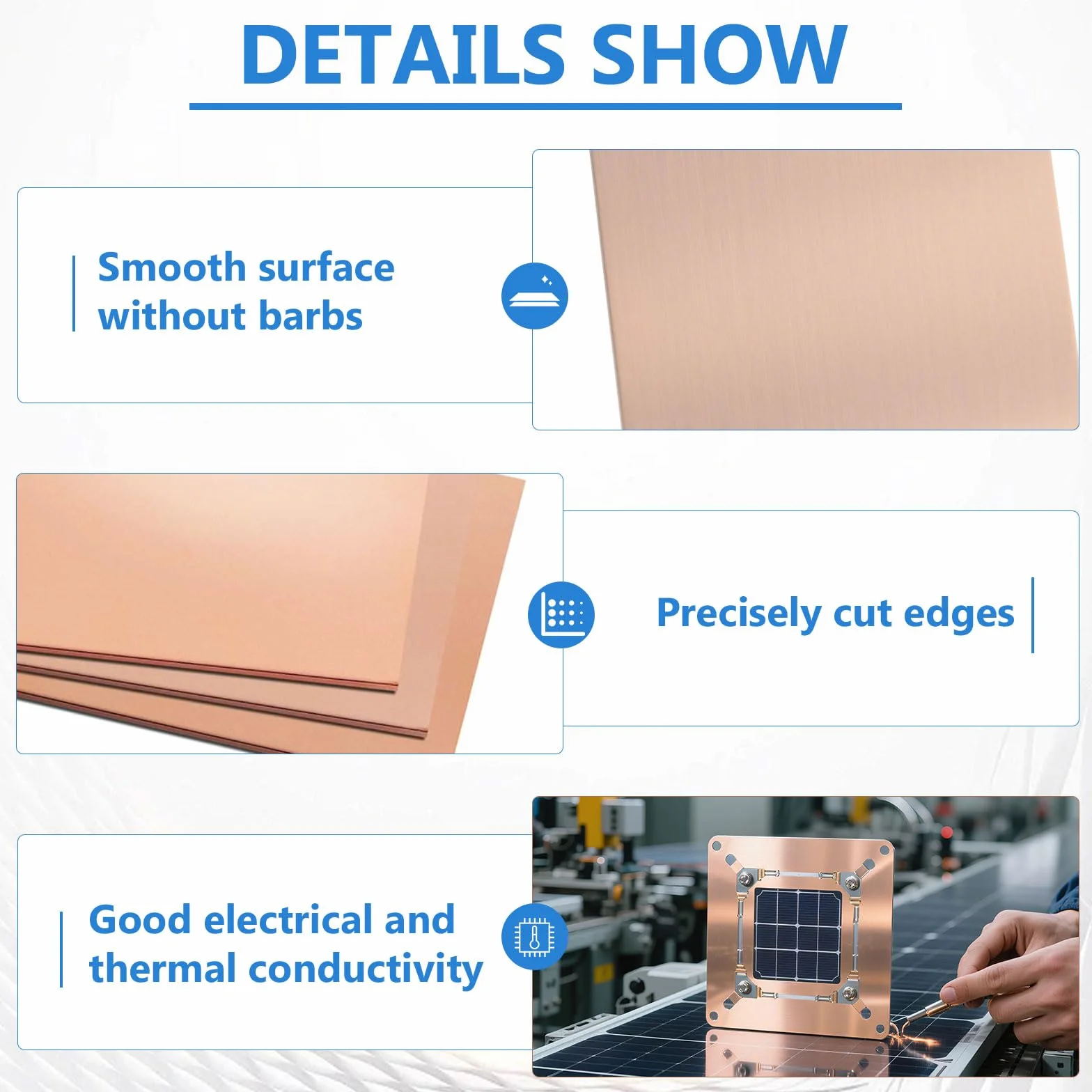 DETAILS SHOW

Smooth surface without barbs

Precisely cut edges

Good electrical and thermal conductivity